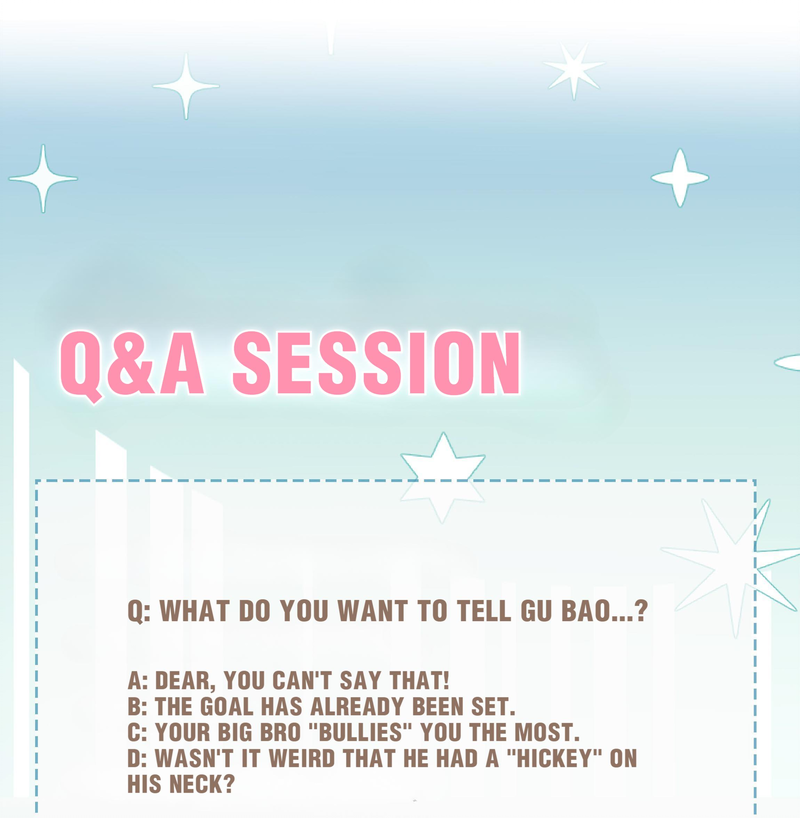 Q&A SESSION

Q: WHAT DO YOU WANT TO TELL GU BAO...?

A: DEAR, YOU CAN'T SAY THAT!
B: THE GOAL HAS ALREADY BEEN SET.
C: YOUR BIG BRO "BULLIES" YOU THE MOST.
D: WASN'T IT WEIRD THAT HE HAD A "HICKEY" ON HIS NECK?